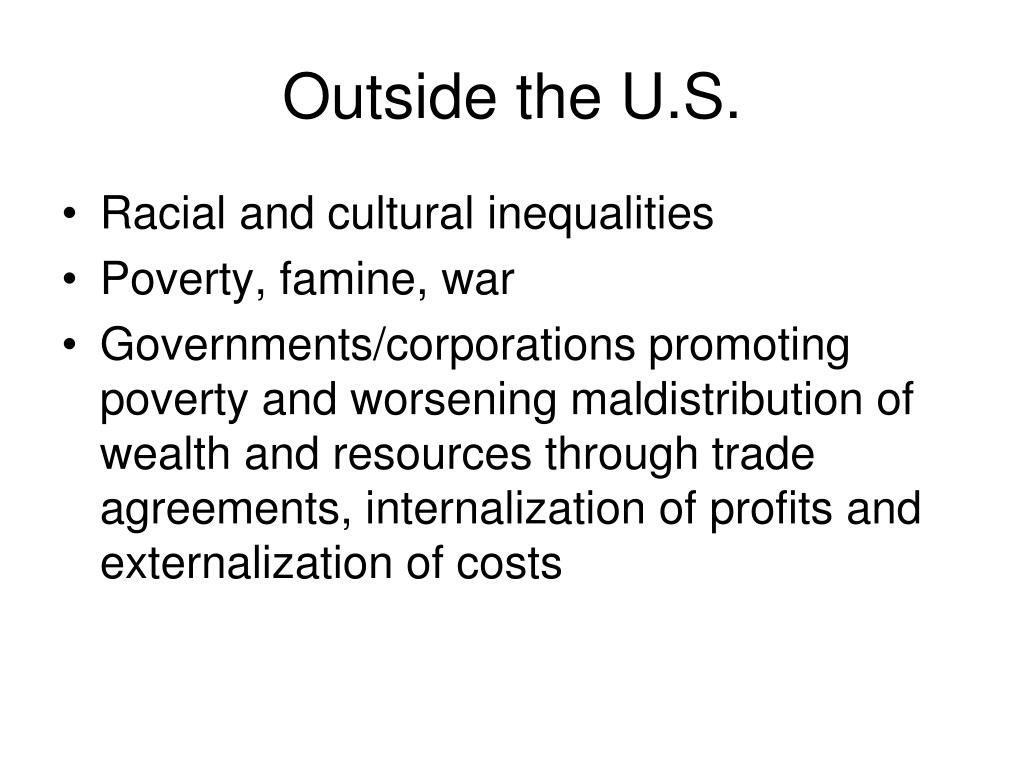 Outside the U.S.

• Racial and cultural inequalities
• Poverty, famine, war
• Governments/corporations promoting poverty and worsening maldistribution of wealth and resources through trade agreements, internalization of profits and externalization of costs